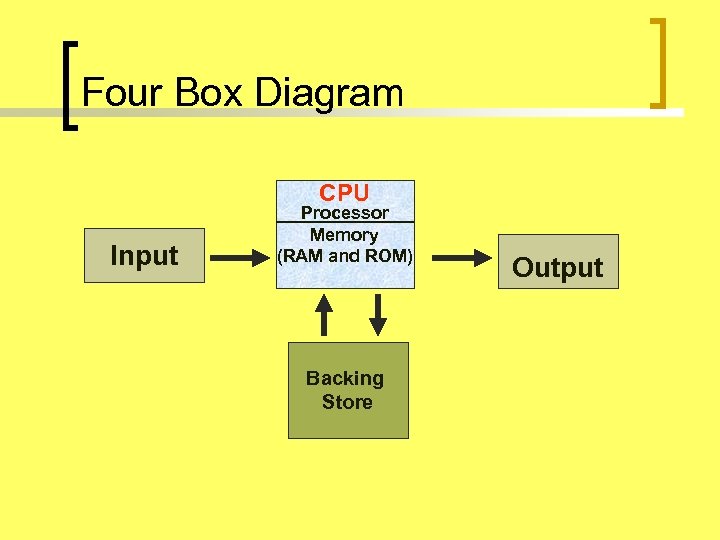 Four Box Diagram

Input

CPU
Processor
Memory
(RAM and ROM)

Output

Backing Store